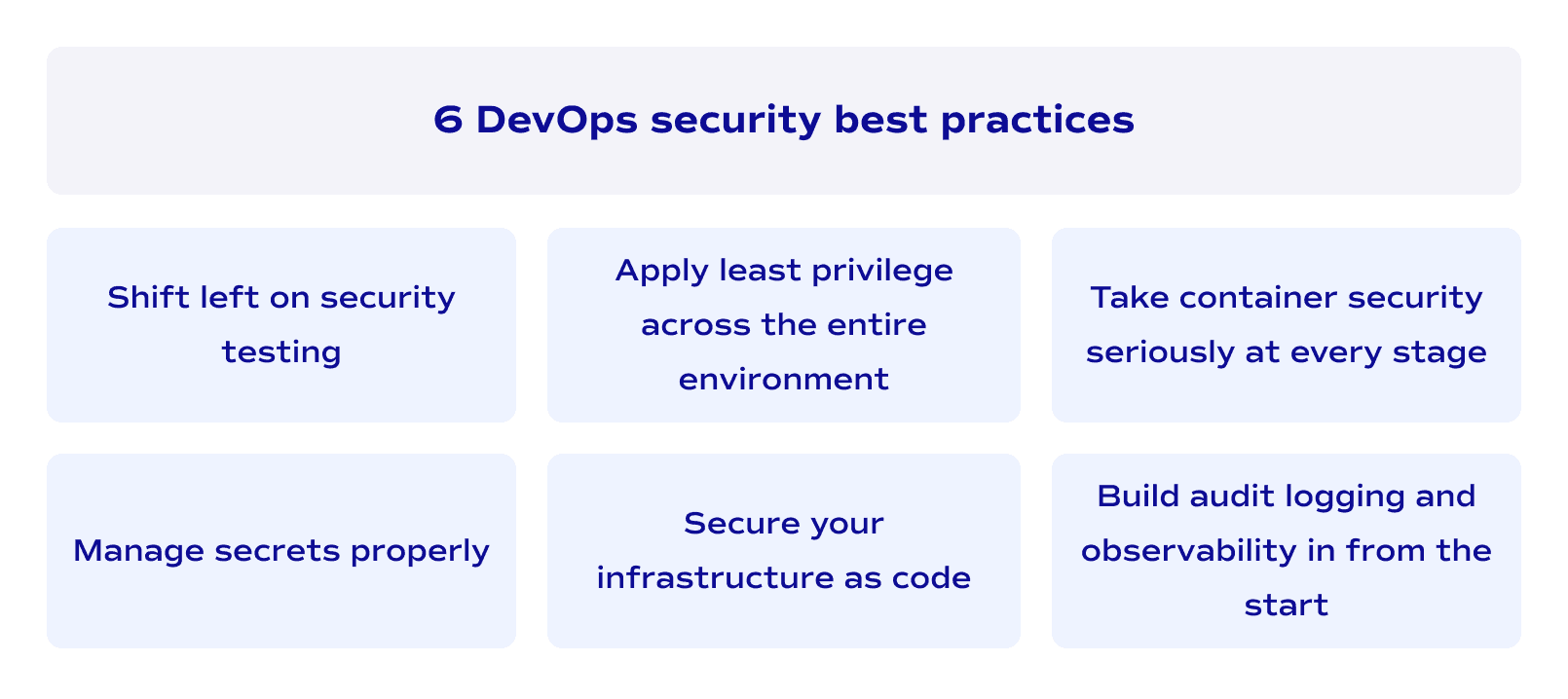 6 DevOps security best practices

Shift left on security testing

Apply least privilege across the entire environment

Take container security seriously at every stage

Manage secrets properly

Secure your infrastructure as code

Build audit logging and observability in from the start